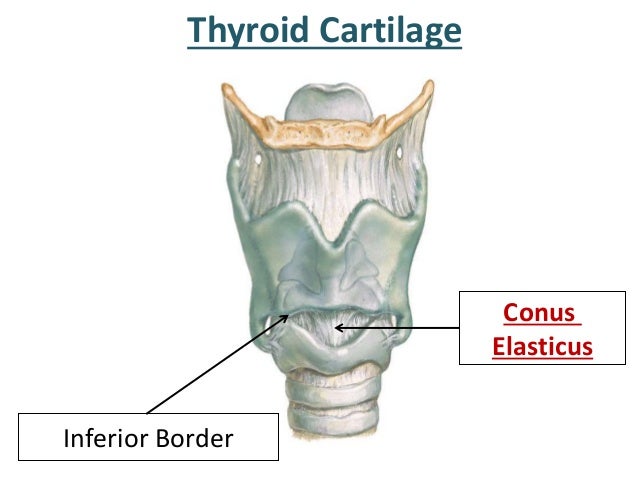 Thyroid Cartilage

Conus Elasticus

Inferior Border